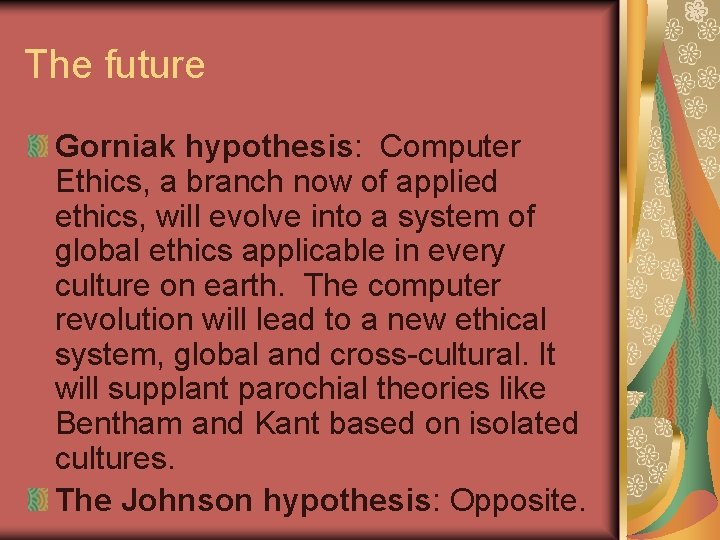 The future

Gorniak hypothesis: Computer Ethics, a branch now of applied ethics, will evolve into a system of global ethics applicable in every culture on earth. The computer revolution will lead to a new ethical system, global and cross-cultural. It will supplant parochial theories like Bentham and Kant based on isolated cultures.

The Johnson hypothesis: Opposite.